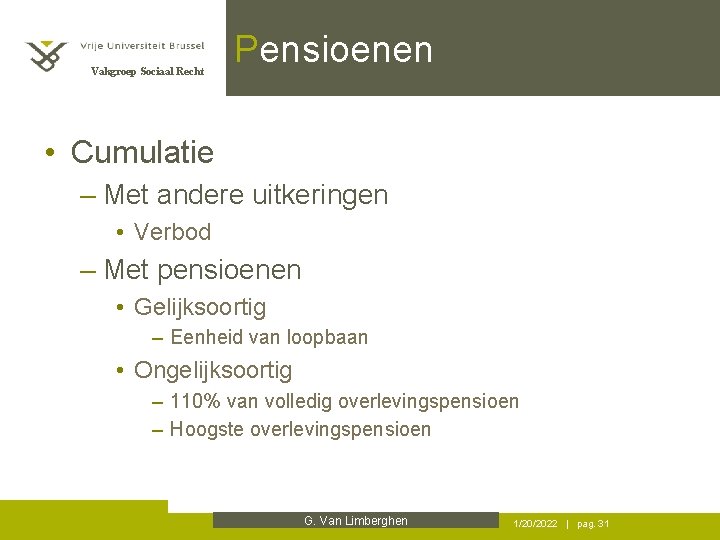 Vrije Universiteit Brussel
Vakgroep Sociaal Recht

Pensioenen

• Cumulatie
– Met andere uitkeringen
• Verbod
– Met pensioenen
• Gelijksoortig
– Eenheid van loopbaan
• Ongelijksoortig
– 110% van volledig overlevingspensioen
– Hoogste overlevingspensioen

G. Van Limberghen

1/20/2022 | pag. 31